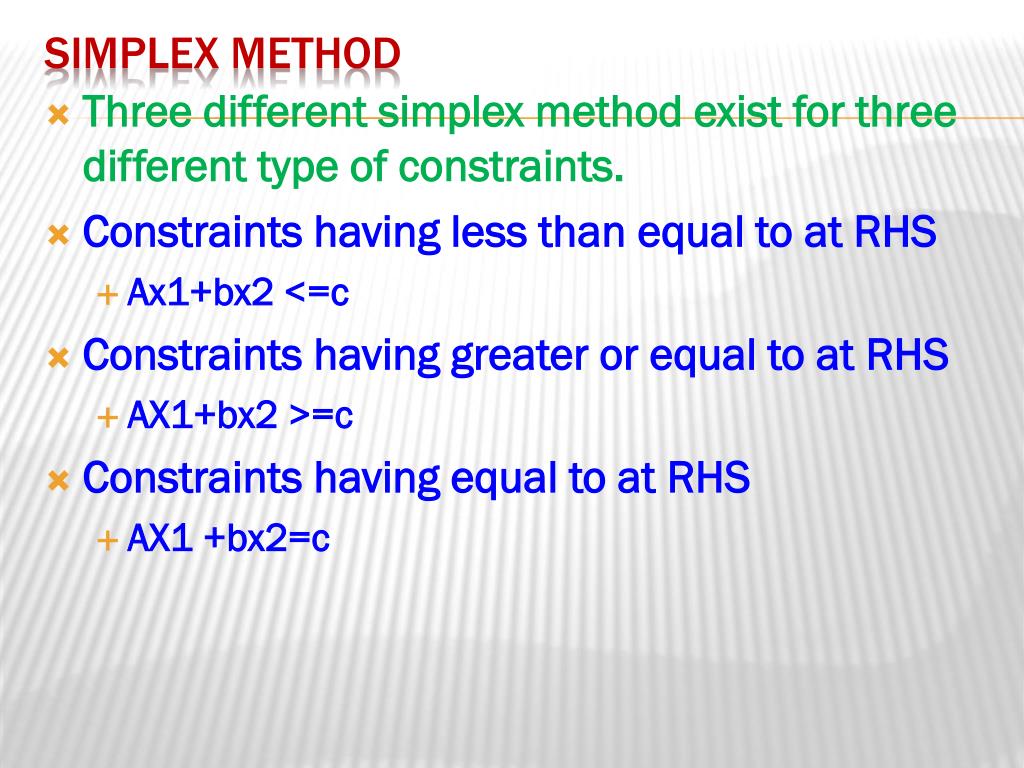 SIMPLEX METHOD

Three different simplex method exist for three different type of constraints.

Constraints having less than equal to at RHS

Ax1+bx2 <=c

Constraints having greater or equal to at RHS

AX1+bx2 >=c

Constraints having equal to at RHS

AX1 +bx2=c